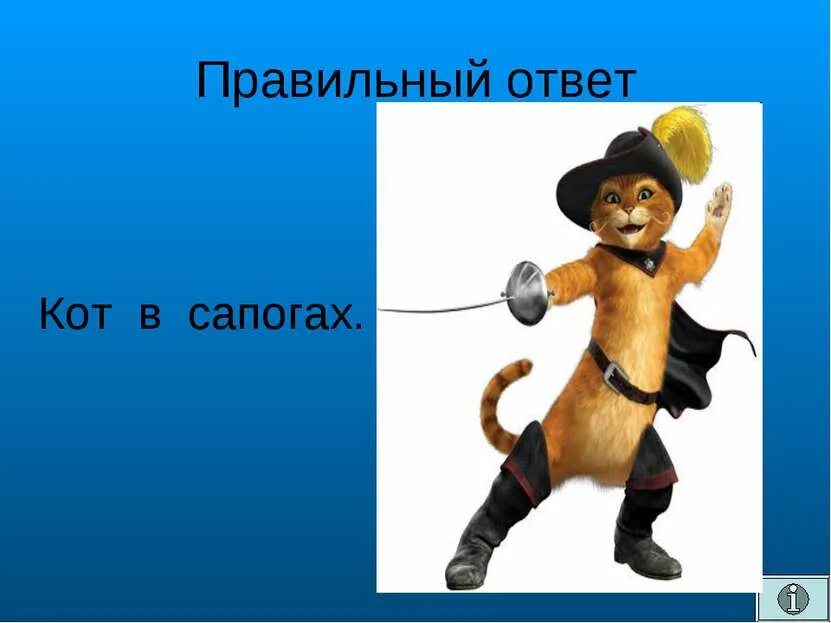 Правильный ответ

Кот в сапогах.